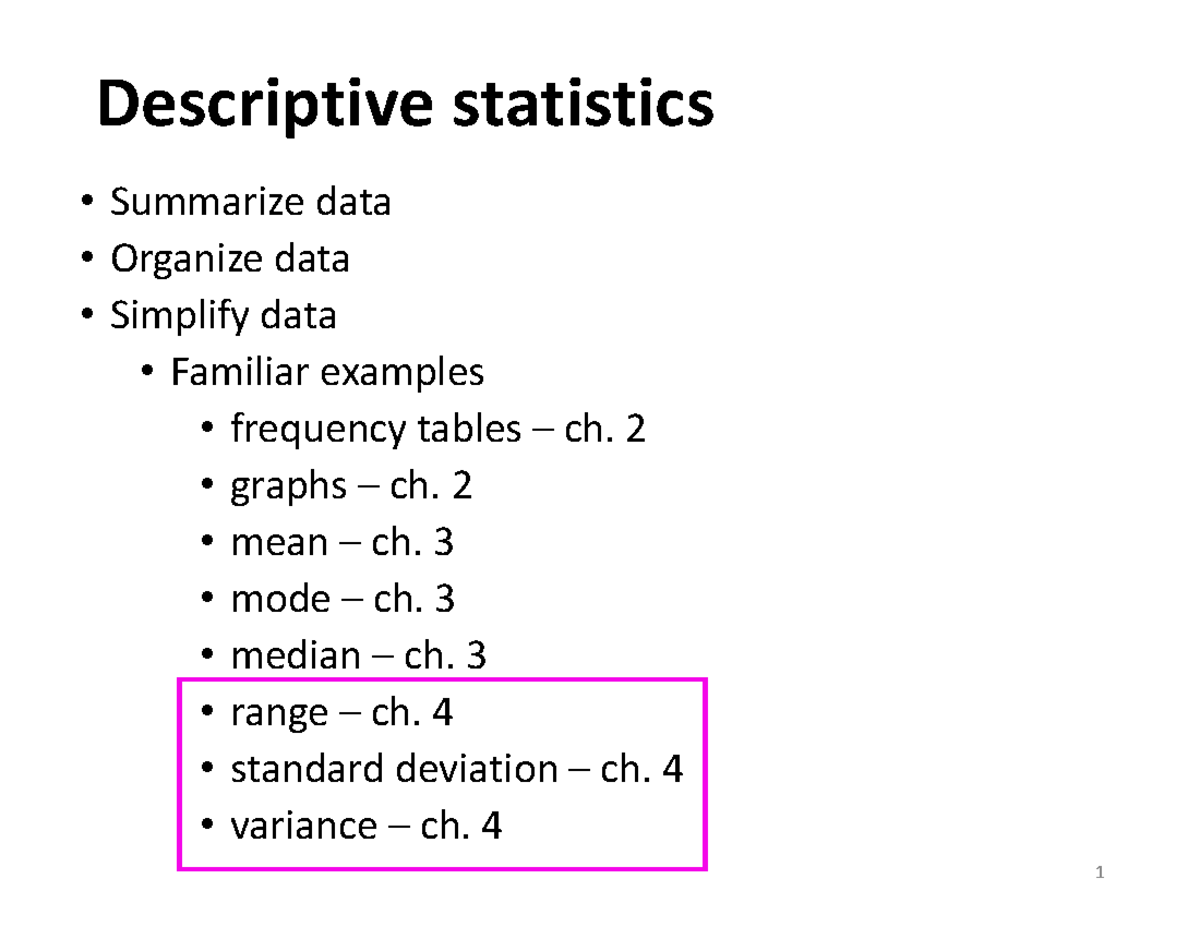 Descriptive statistics

• Summarize data
• Organize data
• Simplify data
  • Familiar examples
    • frequency tables – ch. 2
    • graphs – ch. 2
    • mean – ch. 3
    • mode – ch. 3
    • median – ch. 3
    • range – ch. 4
    • standard deviation – ch. 4
    • variance – ch. 4

1